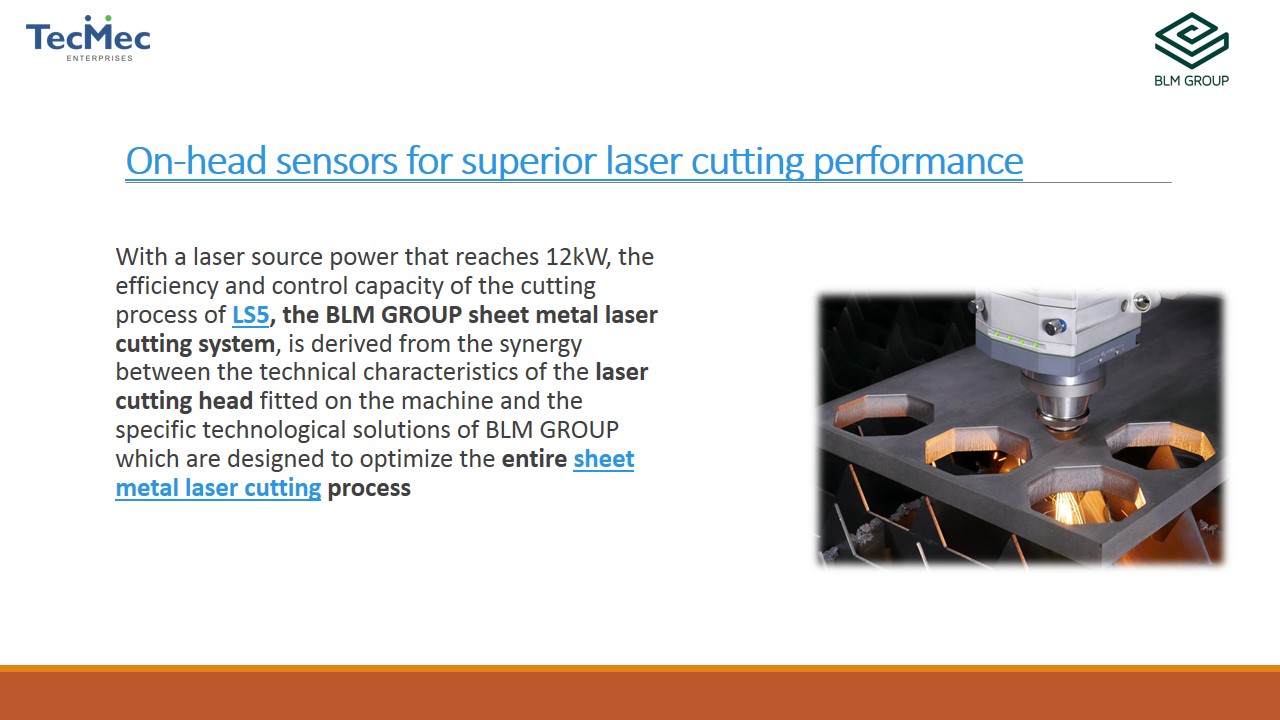 TecMec
ENTERPRISES

BLM GROUP

On-head sensors for superior laser cutting performance

With a laser source power that reaches 12kW, the efficiency and control capacity of the cutting process of LS5, the BLM GROUP sheet metal laser cutting system, is derived from the synergy between the technical characteristics of the laser cutting head fitted on the machine and the specific technological solutions of BLM GROUP which are designed to optimize the entire sheet metal laser cutting process